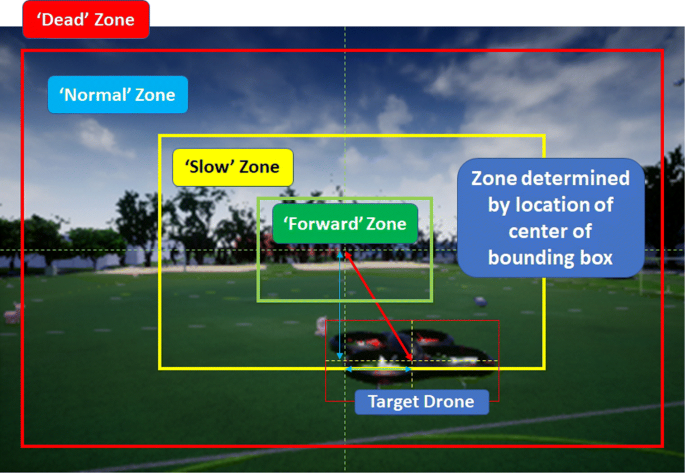 'Dead' Zone

'Normal' Zone

'Slow' Zone

'Forward' Zone

Zone determined by location of center of bounding box

Target Drone